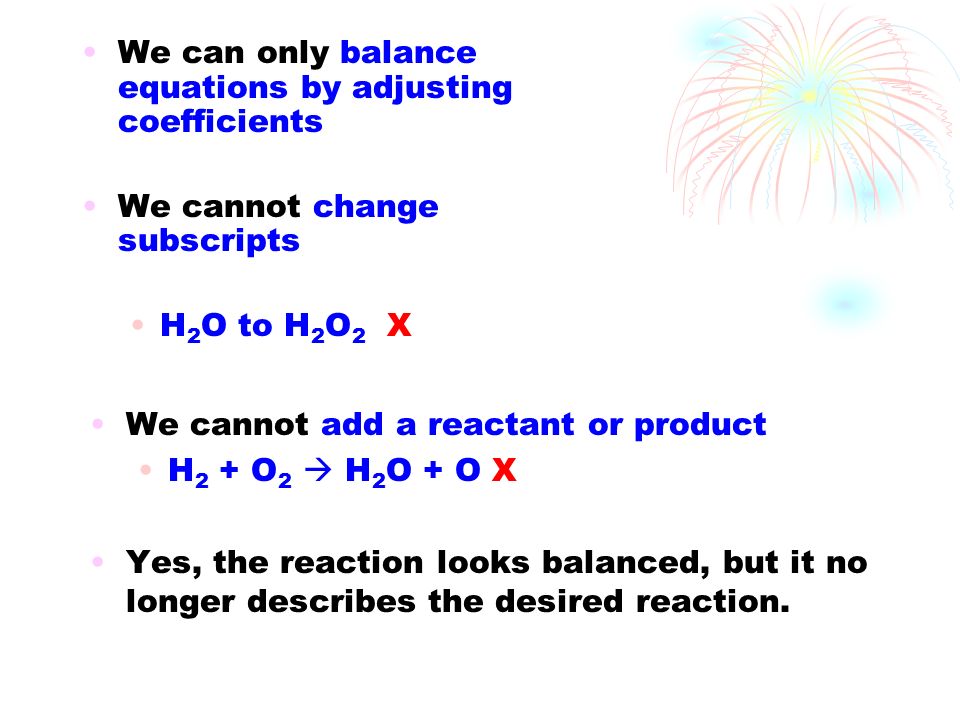 • We can only balance equations by adjusting coefficients

• We cannot change subscripts

• $H_2O$ to $H_2O_2$ X

• We cannot add a reactant or product

• $H_2 + O_2 \rightarrow H_2O + O$ X

• Yes, the reaction looks balanced, but it no longer describes the desired reaction.